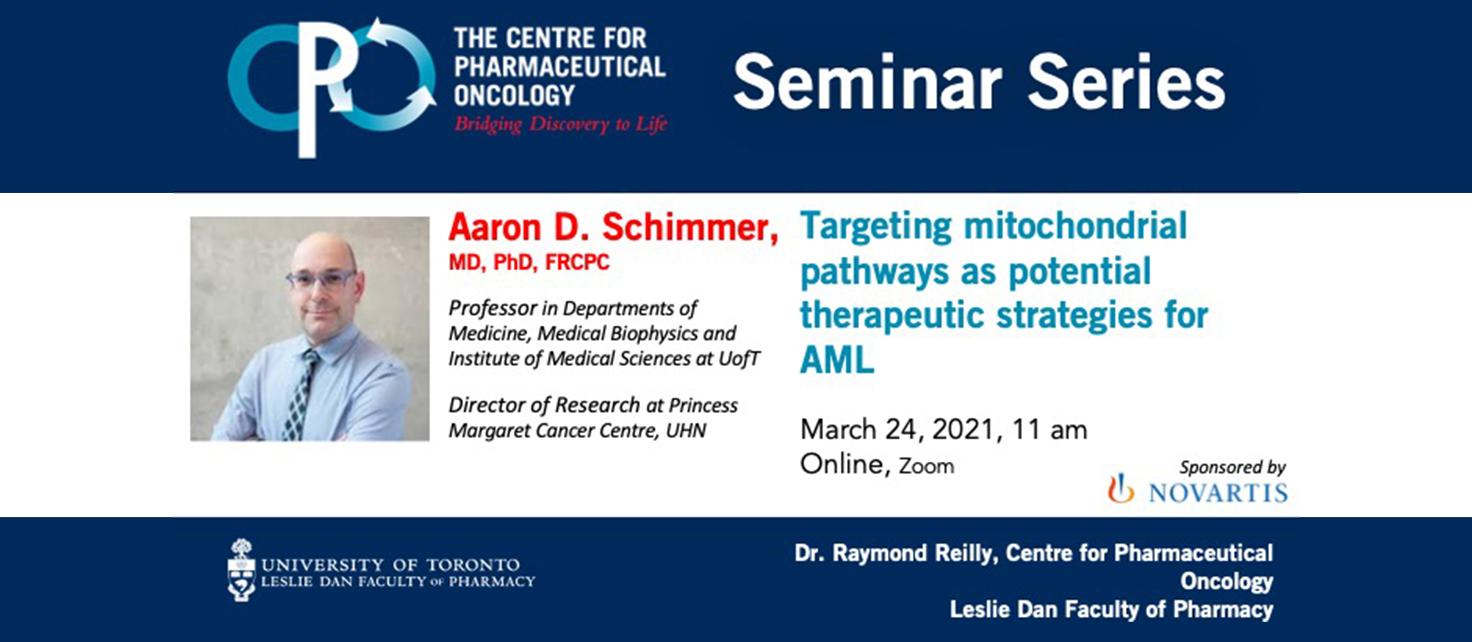 CPO THE CENTRE FOR PHARMACEUTICAL ONCOLOGY
Bridging Discovery to Life

Seminar Series

Aaron D. Schimmer,
MD, PhD, FRCPC

Professor in Departments of Medicine, Medical Biophysics and Institute of Medical Sciences at UofT

Director of Research at Princess Margaret Cancer Centre, UHN

Targeting mitochondrial pathways as potential therapeutic strategies for AML

March 24, 2021, 11 am
Online, Zoom

Sponsored by
NOVARTIS

UNIVERSITY OF TORONTO
LESLIE DAN FACULTY OF PHARMACY

Dr. Raymond Reilly, Centre for Pharmaceutical Oncology
Leslie Dan Faculty of Pharmacy